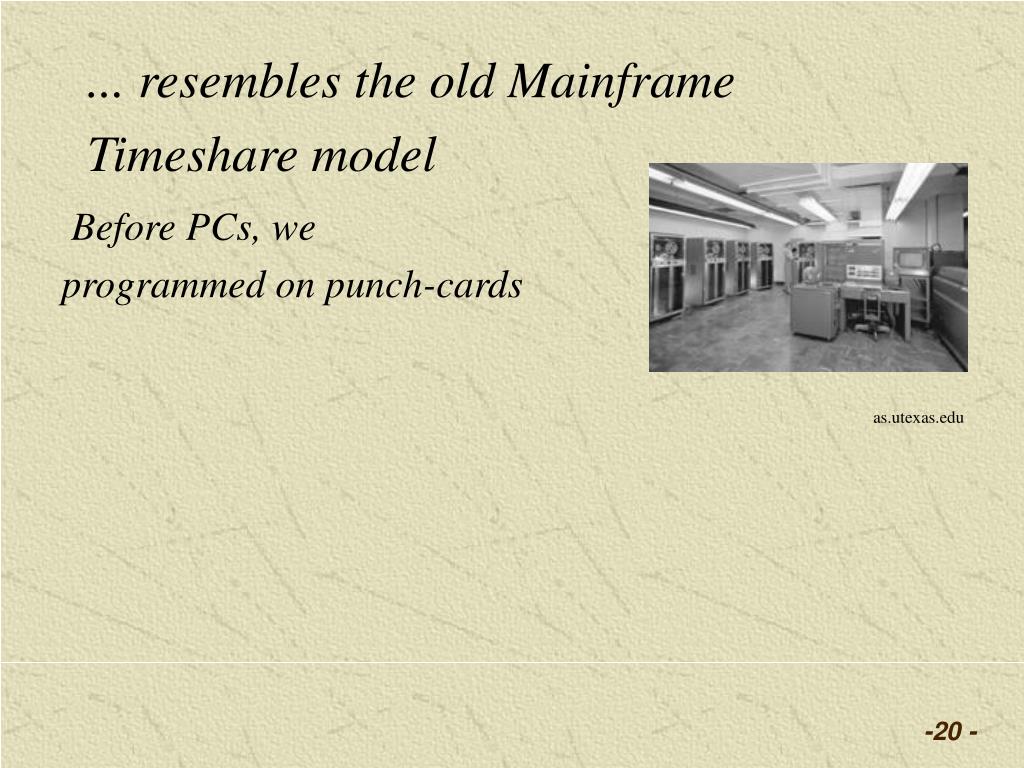 ... resembles the old Mainframe Timeshare model

Before PCs, we programmed on punch-cards

as.utexas.edu

-20 -